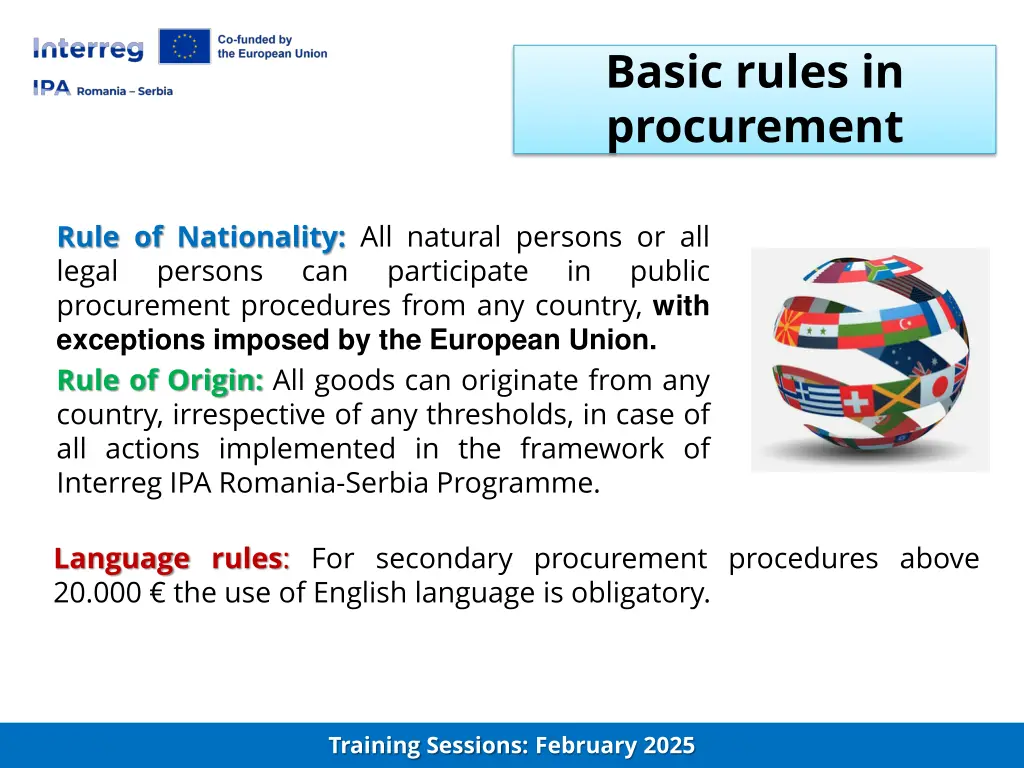 Interreg

Co-funded by the European Union

IPA Romania – Serbia

Basic rules in procurement

Rule of Nationality: All natural persons or all legal persons can participate in public procurement procedures from any country, with exceptions imposed by the European Union.

Rule of Origin: All goods can originate from any country, irrespective of any thresholds, in case of all actions implemented in the framework of Interreg IPA Romania-Serbia Programme.

Language rules: For secondary procurement procedures above 20.000 € the use of English language is obligatory.

Training Sessions: February 2025